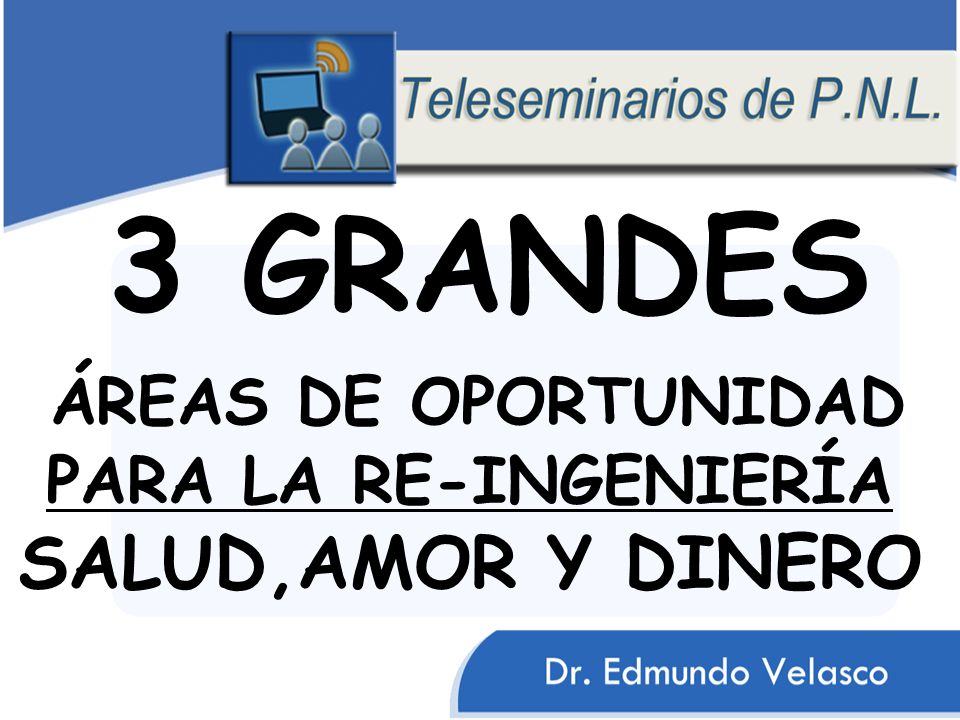 Teleseminarios de P.N.L.

3 GRANDES

ÁREAS DE OPORTUNIDAD PARA LA RE-INGENIERÍA SALUD,AMOR Y DINERO

Dr. Edmundo Velasco